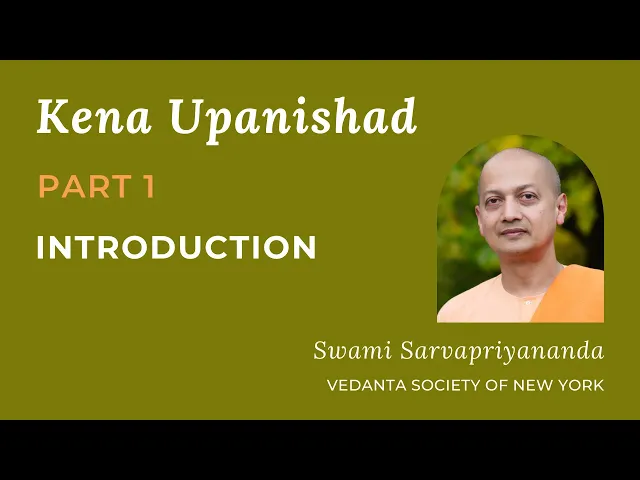 Kena Upanishad

PART 1

INTRODUCTION

Swami Sarvapriyananda

VEDANTA SOCIETY OF NEW YORK